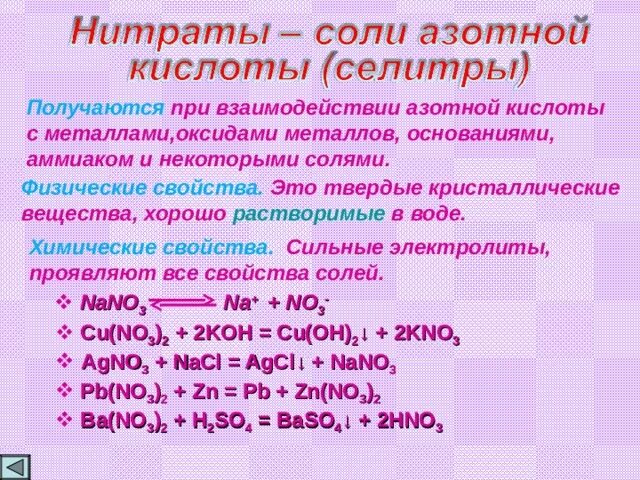 Нитраты – соли азотной кислоты (селитры)

Получаются при взаимодействии азотной кислоты с металлами,оксидами металлов, основаниями, аммиаком и некоторыми солями.

Физические свойства. Это твердые кристаллические вещества, хорошо растворимые в воде.

Химические свойства. Сильные электролиты, проявляют все свойства солей.

❖ $NaNO_3 \rightleftharpoons Na^+ + NO_3^-$
❖ $Cu(NO_3)_2 + 2KOH = Cu(OH)_2\downarrow + 2KNO_3$
❖ $AgNO_3 + NaCl = AgCl\downarrow + NaNO_3$
❖ $Pb(NO_3)_2 + Zn = Pb + Zn(NO_3)_2$
❖ $Ba(NO_3)_2 + H_2SO_4 = BaSO_4\downarrow + 2HNO_3$